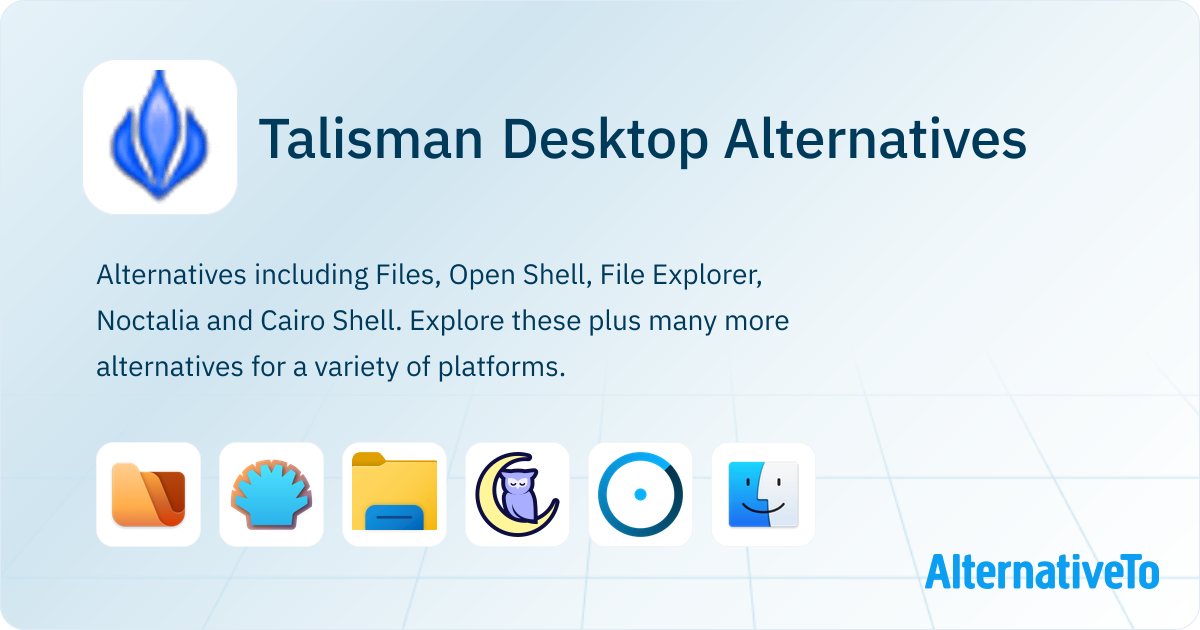 Talisman Desktop Alternatives

Alternatives including Files, Open Shell, File Explorer, Noctalia and Cairo Shell. Explore these plus many more alternatives for a variety of platforms.

AlternativeTo